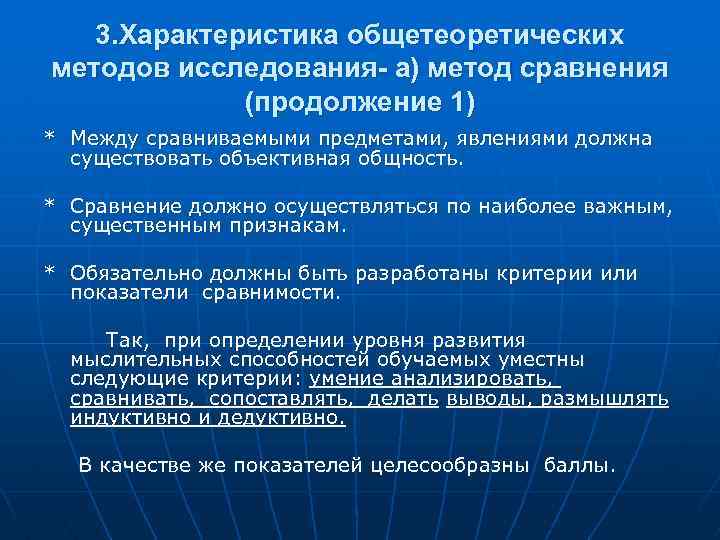 3.Характеристика общетеоретических методов исследования- а) метод сравнения (продолжение 1)

* Между сравниваемыми предметами, явлениями должна существовать объективная общность.

* Сравнение должно осуществляться по наиболее важным, существенным признакам.

* Обязательно должны быть разработаны критерии или показатели сравнимости.

Так, при определении уровня развития мыслительных способностей обучаемых уместны следующие критерии: умение анализировать, сравнивать, сопоставлять, делать выводы, размышлять индуктивно и дедуктивно.

В качестве же показателей целесообразны баллы.